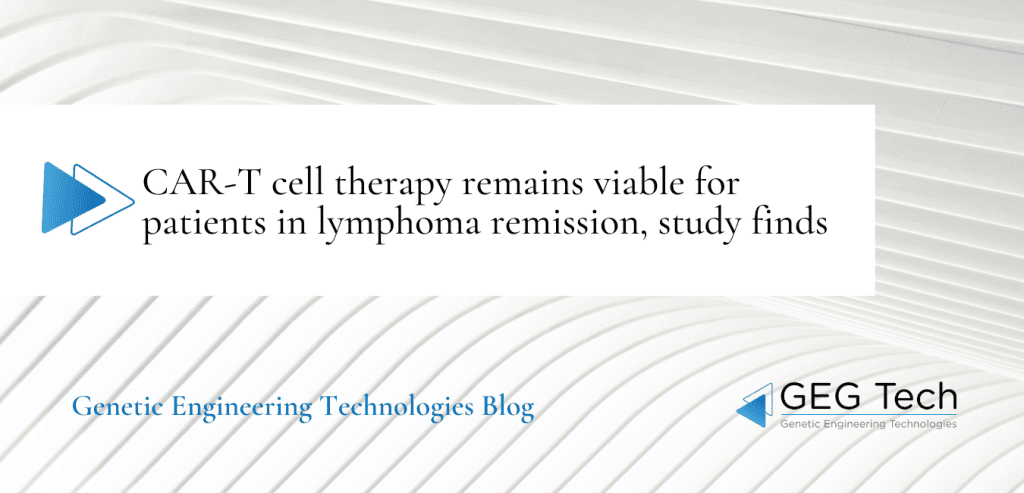 CAR-T cell therapy remains viable for patients in lymphoma remission, study finds

Genetic Engineering Technologies Blog

GEG Tech
Genetic Engineering Technologies